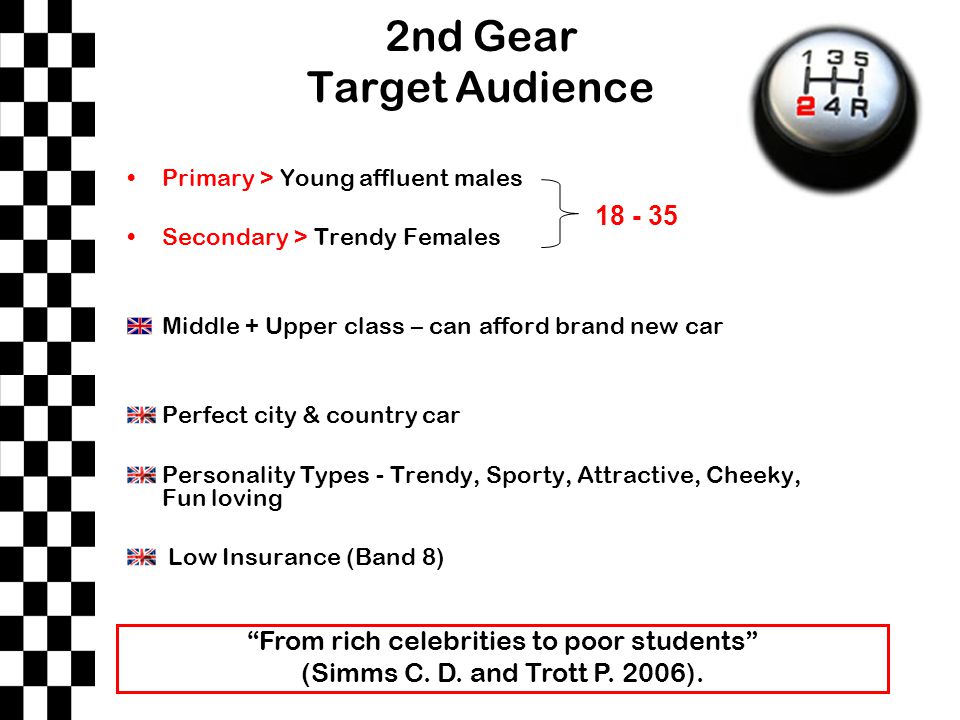 2nd Gear
Target Audience

1 3 5
2 4 R

• Primary > Young affluent males

• Secondary > Trendy Females

18 - 35

Middle + Upper class – can afford brand new car

Perfect city & country car

Personality Types - Trendy, Sporty, Attractive, Cheeky, Fun loving

Low Insurance (Band 8)

“From rich celebrities to poor students”
(Simms C. D. and Trott P. 2006).